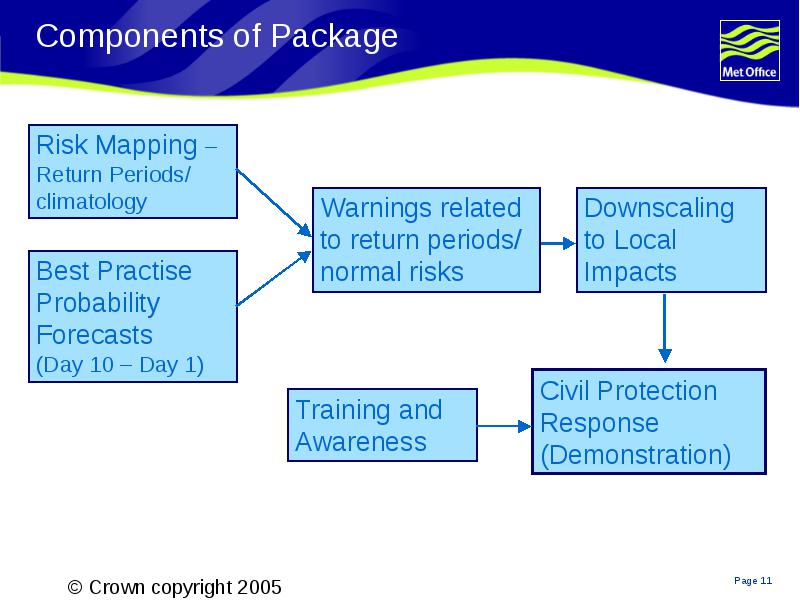 Components of Package

Met Office

Risk Mapping – Return Periods/ climatology

Best Practise Probability Forecasts (Day 10 – Day 1)

Warnings related to return periods/ normal risks

Downscaling to Local Impacts

Training and Awareness

Civil Protection Response (Demonstration)

© Crown copyright 2005

Page 11